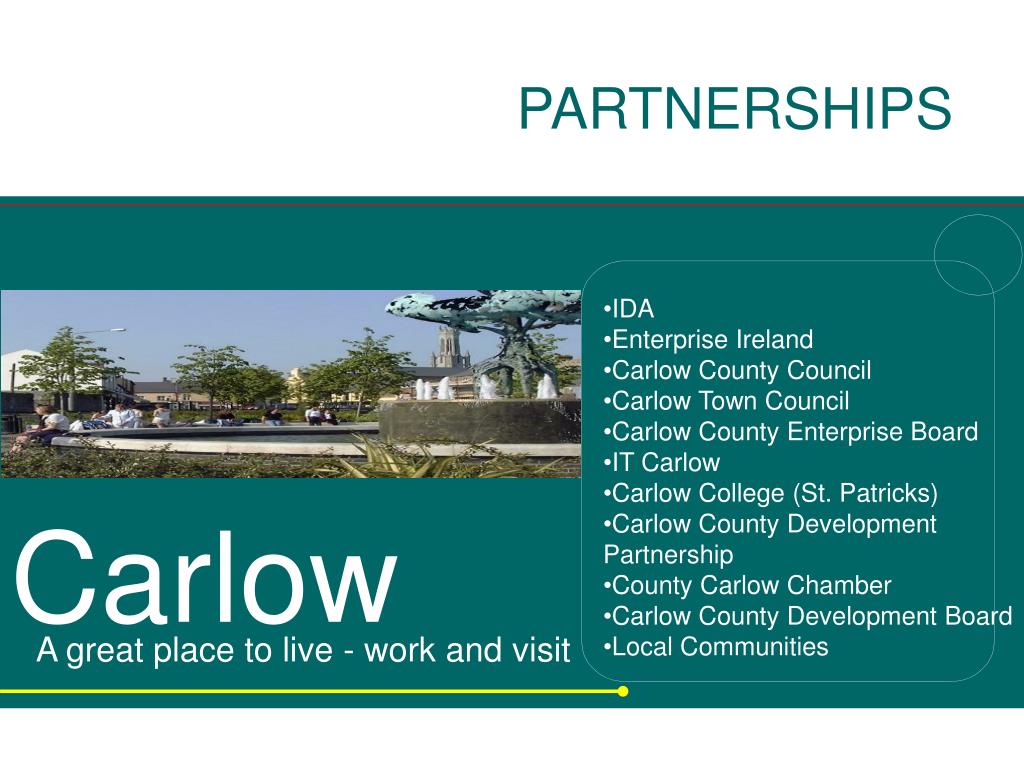 PARTNERSHIPS

•IDA
•Enterprise Ireland
•Carlow County Council
•Carlow Town Council
•Carlow County Enterprise Board
•IT Carlow
•Carlow College (St. Patricks)
•Carlow County Development Partnership
•County Carlow Chamber
•Carlow County Development Board
•Local Communities

Carlow
A great place to live - work and visit